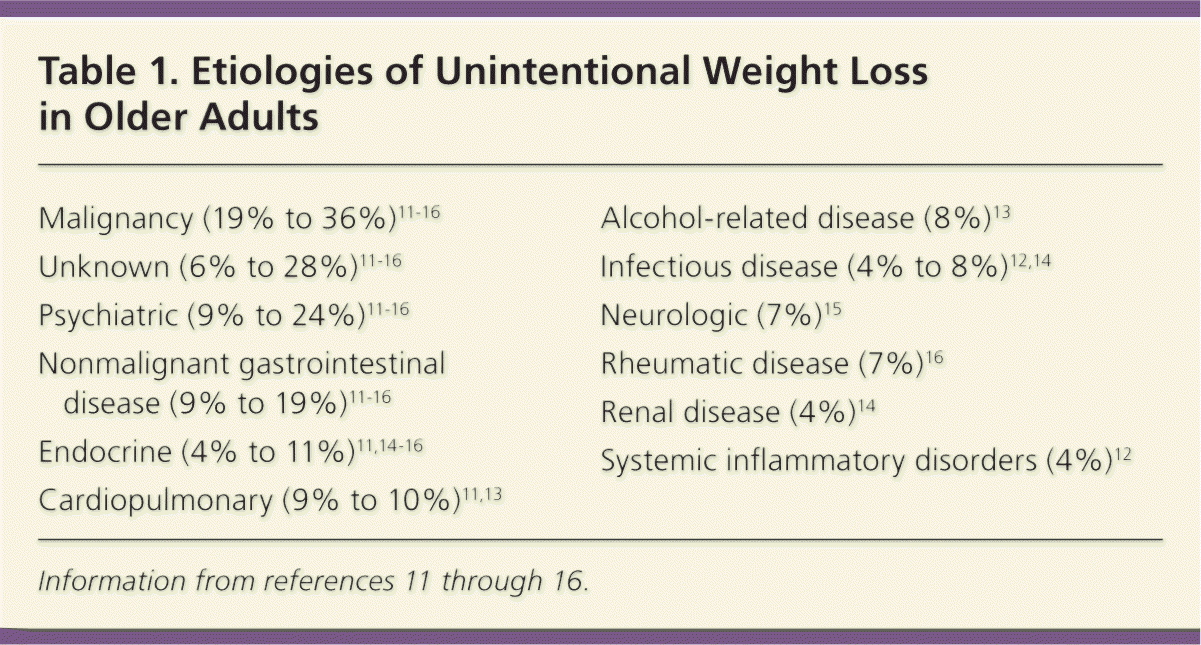 Table 1. Etiologies of Unintentional Weight Loss in Older Adults

Malignancy (19% to 36%)$^{11-16}$

Unknown (6% to 28%)$^{11-16}$

Psychiatric (9% to 24%)$^{11-16}$

Nonmalignant gastrointestinal disease (9% to 19%)$^{11-16}$

Endocrine (4% to 11%)$^{11,14-16}$

Cardiopulmonary (9% to 10%)$^{11,13}$

Alcohol-related disease (8%)$^{13}$

Infectious disease (4% to 8%)$^{12,14}$

Neurologic (7%)$^{15}$

Rheumatic disease (7%)$^{16}$

Renal disease (4%)$^{14}$

Systemic inflammatory disorders (4%)$^{12}$

Information from references 11 through 16.